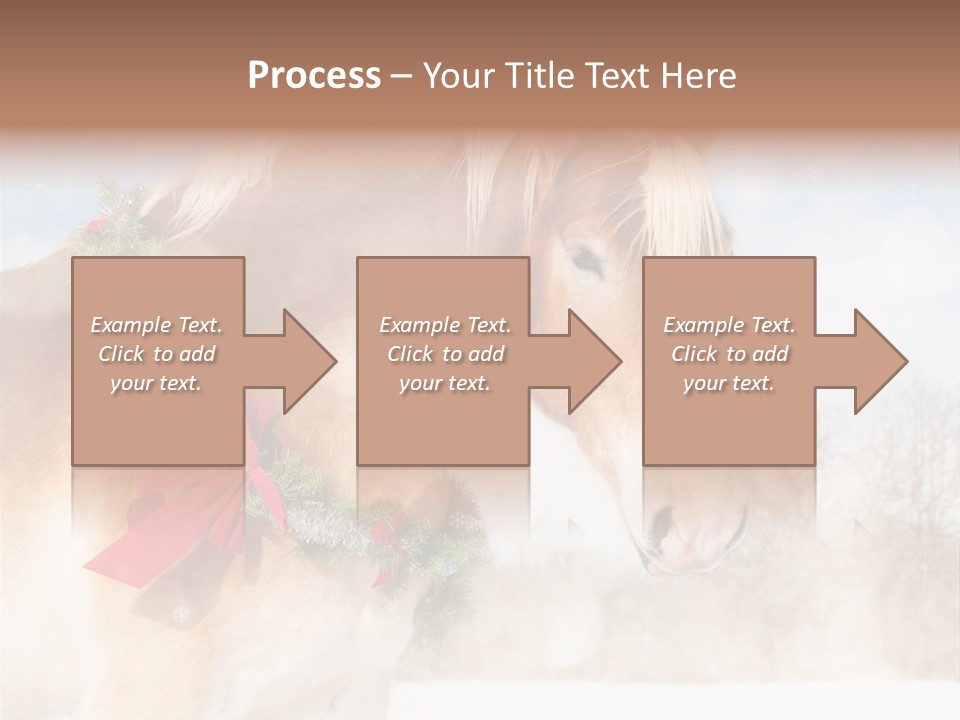 Process – Your Title Text Here

Example Text. Click to add your text.

Example Text. Click to add your text.

Example Text. Click to add your text.